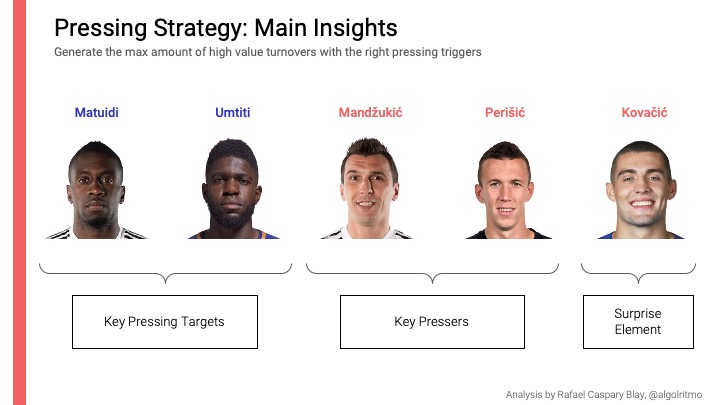 Pressing Strategy: Main Insights

Generate the max amount of high value turnovers with the right pressing triggers

Matuidi

Umtiti

Mandžukić

Perišić

Kovačić

Key Pressing Targets

Key Pressers

Surprise Element

Analysis by Rafael Caspary Blay, @algolritmo